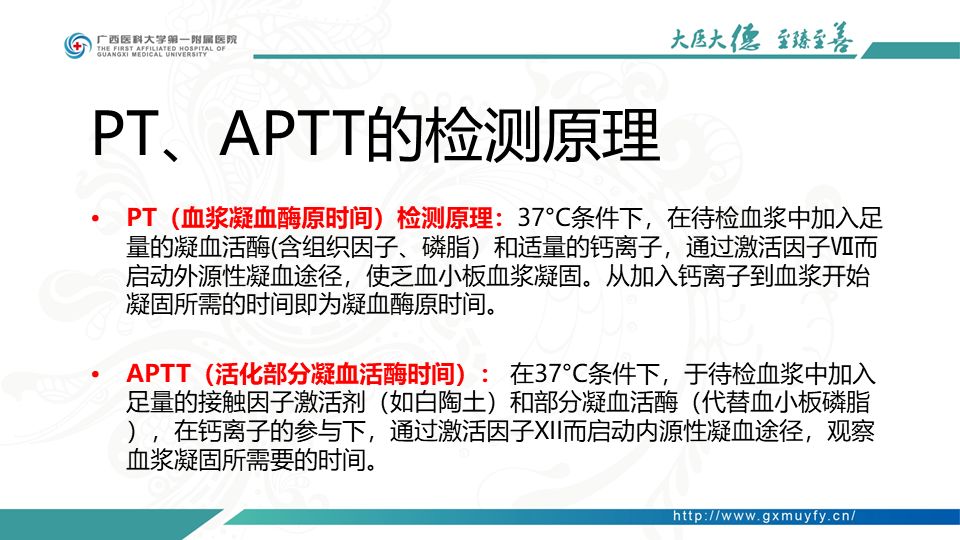 广西医科大学第一附属医院
THE FIRST AFFILIATED HOSPITAL OF GUANGXI MEDICAL UNIVERSITY

大医大德 至臻至善

PT、APTT的检测原理

• PT（血浆凝血酶原时间）检测原理：37°C条件下，在待检血浆中加入足量的凝血活酶(含组织因子、磷脂）和适量的钙离子，通过激活因子Ⅶ而启动外源性凝血途径，使乏血小板血浆凝固。从加入钙离子到血浆开始凝固所需的时间即为凝血酶原时间。

• APTT（活化部分凝血活酶时间）： 在37°C条件下，于待检血浆中加入足量的接触因子激活剂（如白陶土）和部分凝血活酶（代替血小板磷脂），在钙离子的参与下，通过激活因子XII而启动内源性凝血途径，观察血浆凝固所需要的时间。

http://www.gxmuyfy.cn/